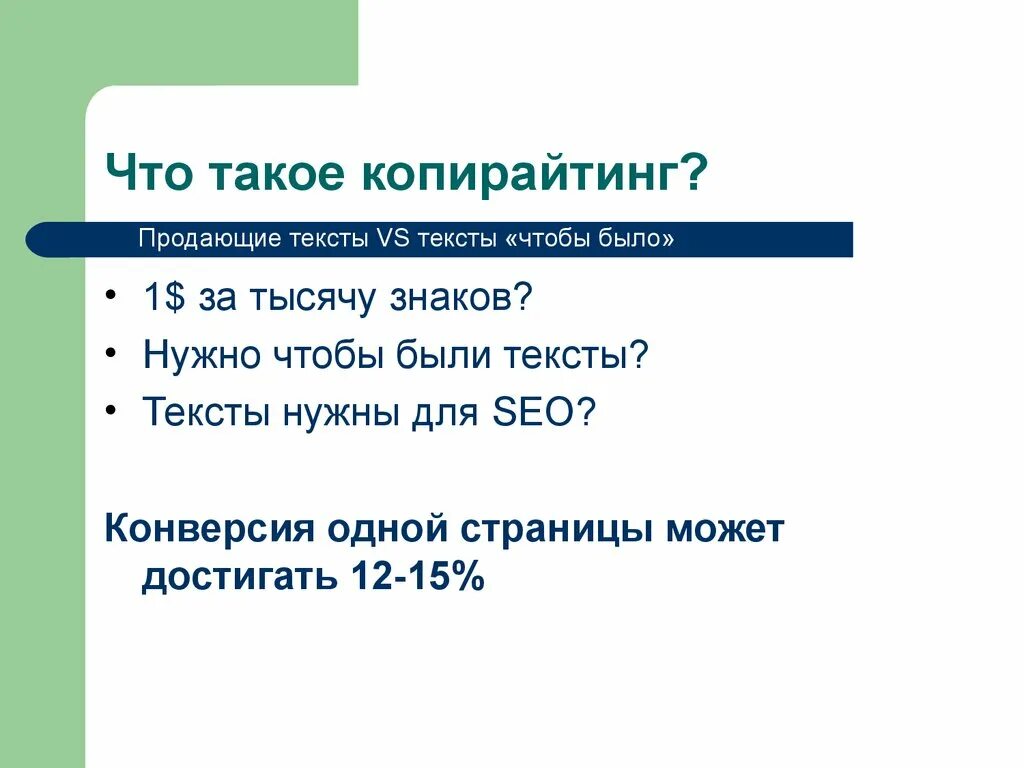 Что такое копирайтинг?

Продающие тексты VS тексты «чтобы было»

• 1$ за тысячу знаков?
• Нужно чтобы были тексты?
• Тексты нужны для SEO?

Конверсия одной страницы может достигать 12-15%